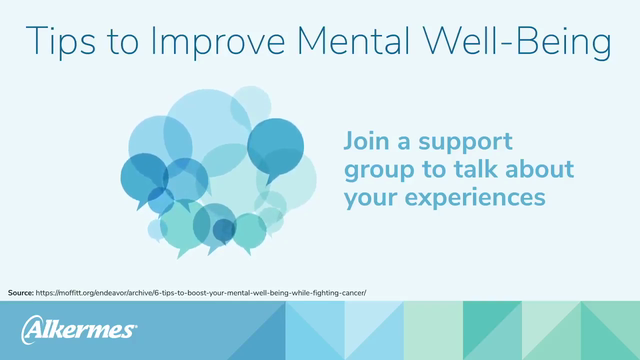 Tips to Improve Mental Well-Being

Join a support group to talk about your experiences

Source: https://moffitt.org/endeavor/archive/6-tips-to-boost-your-mental-well-being-while-fighting-cancer/

Alkermes